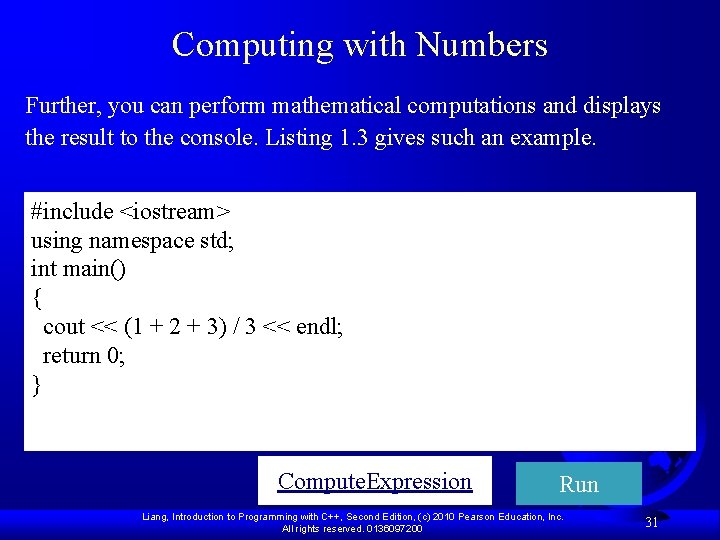 Computing with Numbers

Further, you can perform mathematical computations and displays the result to the console. Listing 1.3 gives such an example.

#include <iostream>
using namespace std;
int main()
{
  cout << (1 + 2 + 3) / 3 << endl;
  return 0;
}

ComputeExpression

Run

Liang, Introduction to Programming with C++, Second Edition, (c) 2010 Pearson Education, Inc. All rights reserved. 0136097200

31